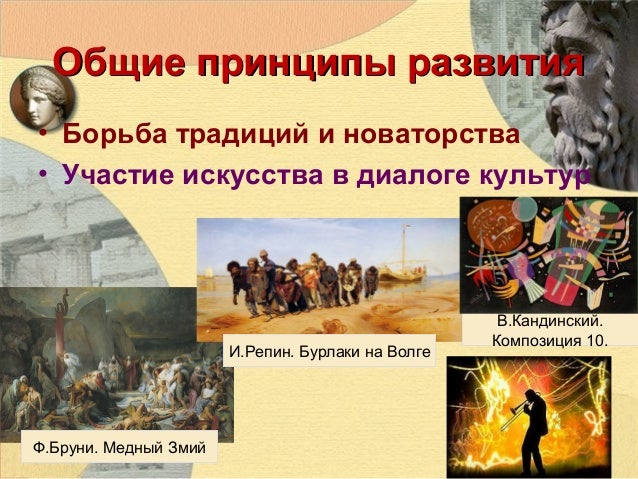 Общие принципы развития

• Борьба традиций и новаторства
• Участие искусства в диалоге культур

В.Кандинский. Композиция 10.

И.Репин. Бурлаки на Волге

Ф.Бруни. Медный Змий